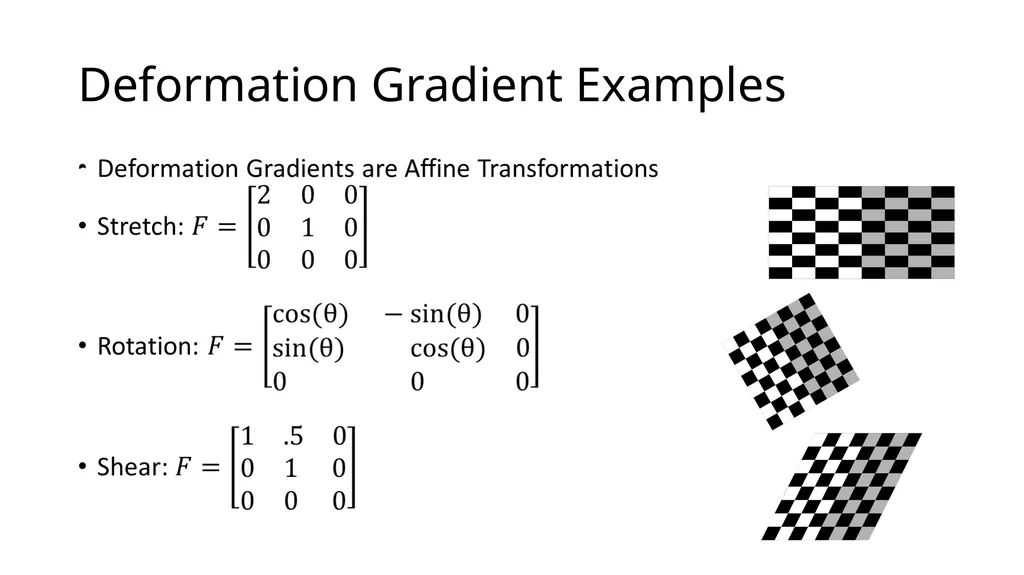 Deformation Gradient Examples

• Deformation Gradients are Affine Transformations

• Stretch: $F = \begin{bmatrix} 2 & 0 & 0 \\ 0 & 1 & 0 \\ 0 & 0 & 0 \end{bmatrix}$

• Rotation: $F = \begin{bmatrix} \cos(\theta) & -\sin(\theta) & 0 \\ \sin(\theta) & \cos(\theta) & 0 \\ 0 & 0 & 0 \end{bmatrix}$

• Shear: $F = \begin{bmatrix} 1 & .5 & 0 \\ 0 & 1 & 0 \\ 0 & 0 & 0 \end{bmatrix}$